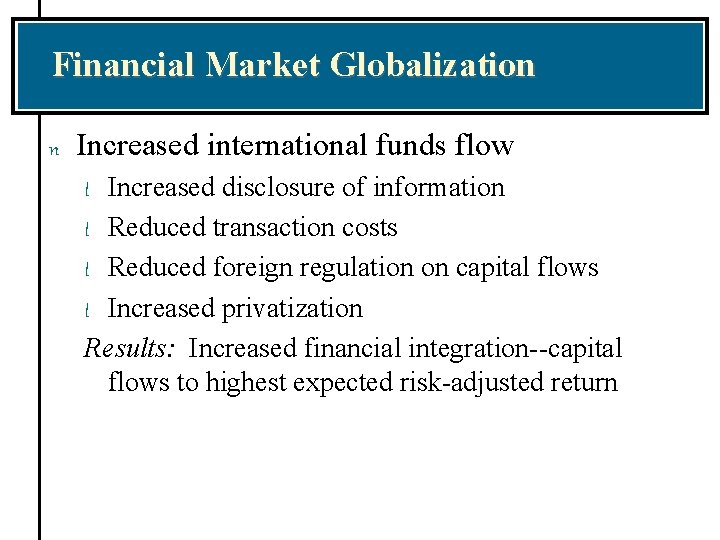 Financial Market Globalization

n Increased international funds flow

l Increased disclosure of information

l Reduced transaction costs

l Reduced foreign regulation on capital flows

l Increased privatization

Results: Increased financial integration--capital flows to highest expected risk-adjusted return